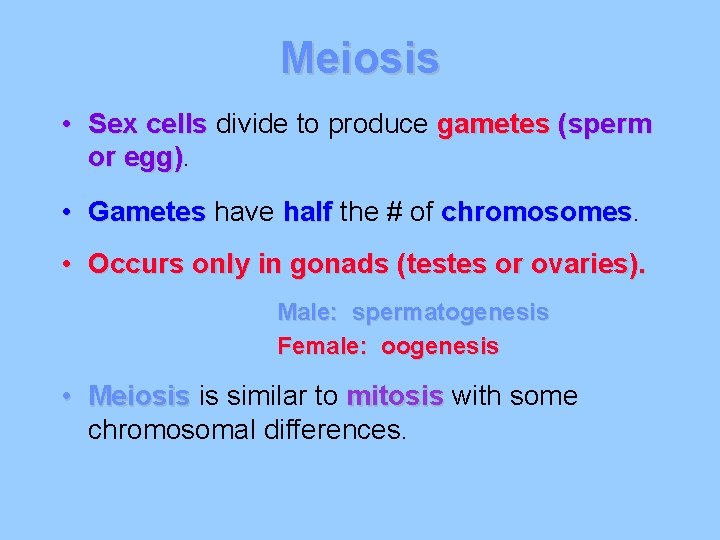 Meiosis

• Sex cells divide to produce gametes (sperm or egg).

• Gametes have half the # of chromosomes.

• Occurs only in gonads (testes or ovaries).

Male: spermatogenesis
Female: oogenesis

• Meiosis is similar to mitosis with some chromosomal differences.